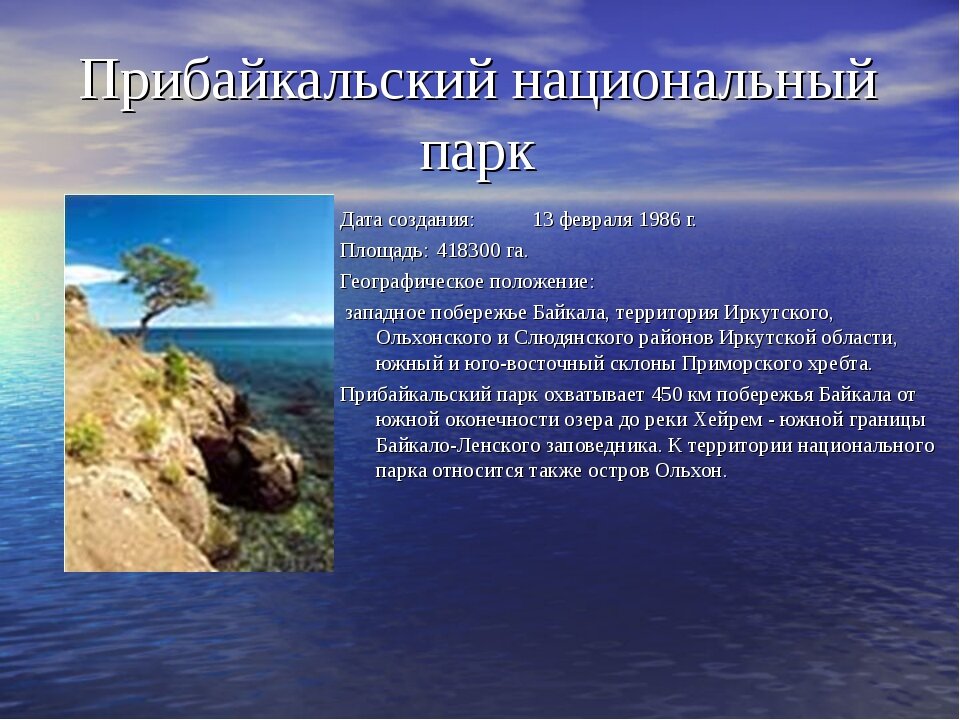 Прибайкальский национальный парк

Дата создания: 13 февраля 1986 г.

Площадь: 418300 га.

Географическое положение:

западное побережье Байкала, территория Иркутского, Ольхонского и Слюдянского районов Иркутской области, южный и юго-восточный склоны Приморского хребта.

Прибайкальский парк охватывает 450 км побережья Байкала от южной оконечности озера до реки Хейрем - южной границы Байкало-Ленского заповедника. К территории национального парка относится также остров Ольхон.